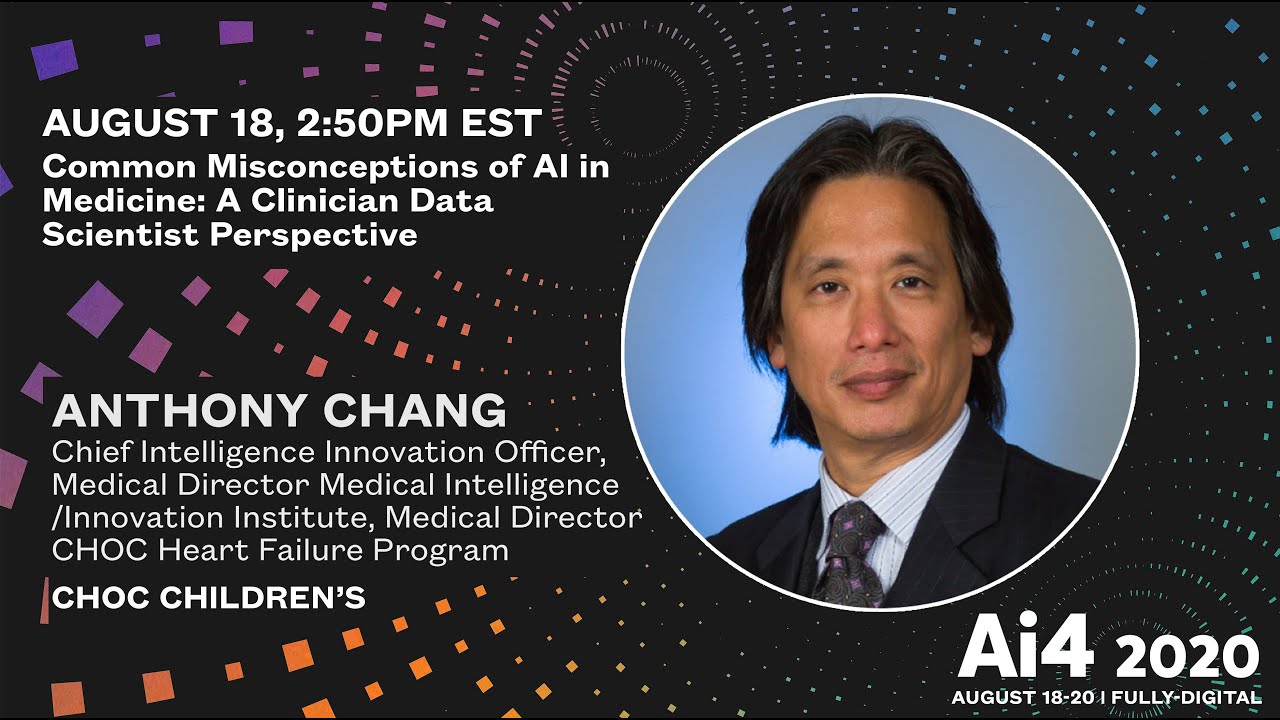 AUGUST 18, 2:50PM EST
Common Misconceptions of AI in Medicine: A Clinician Data Scientist Perspective

ANTHONY CHANG
Chief Intelligence Innovation Officer, Medical Director Medical Intelligence /Innovation Institute, Medical Director CHOC Heart Failure Program

CHOC CHILDREN'S

Ai4 2020
AUGUST 18-20 | FULLY-DIGITAL